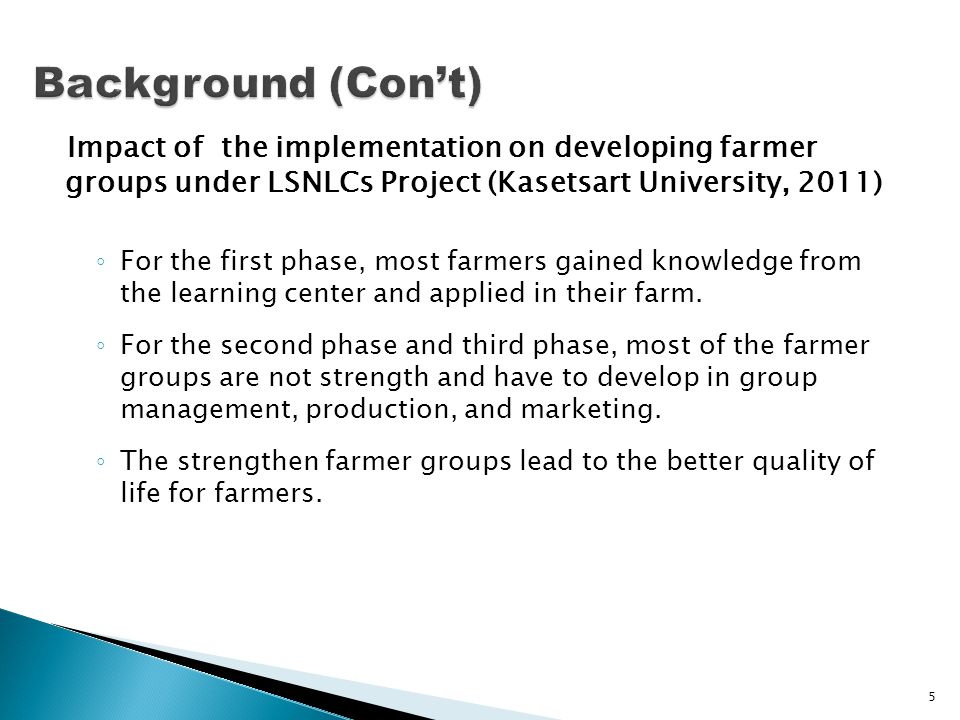 Background (Con't)

Impact of the implementation on developing farmer groups under LSNLCs Project (Kasetsart University, 2011)

◦ For the first phase, most farmers gained knowledge from the learning center and applied in their farm.

◦ For the second phase and third phase, most of the farmer groups are not strength and have to develop in group management, production, and marketing.

◦ The strengthen farmer groups lead to the better quality of life for farmers.

5